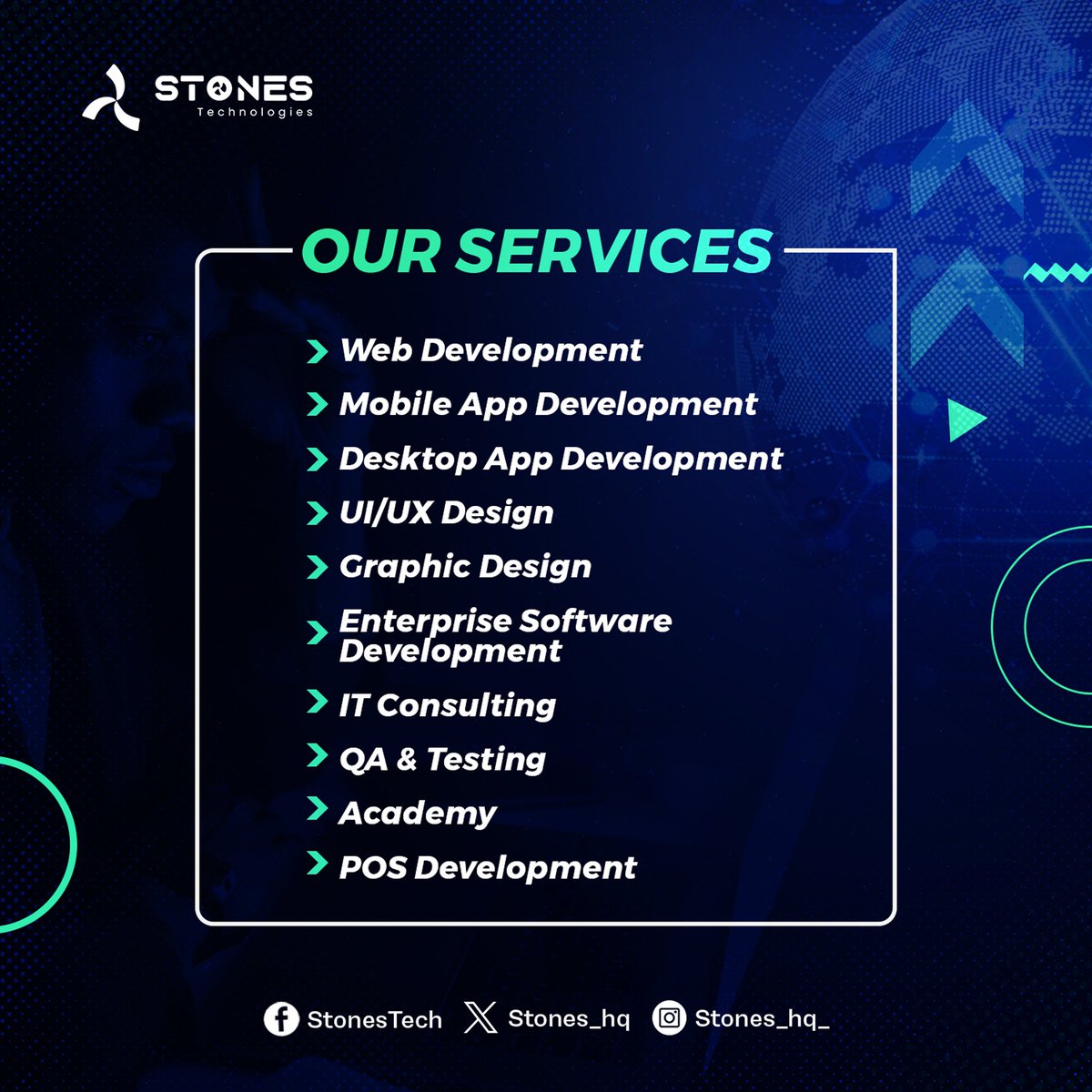 STONES
Technologies

OUR SERVICES

Web Development
Mobile App Development
Desktop App Development
UI/UX Design
Graphic Design
Enterprise Software Development
IT Consulting
QA & Testing
Academy
POS Development

StonesTech Stones_hq Stones_hq_